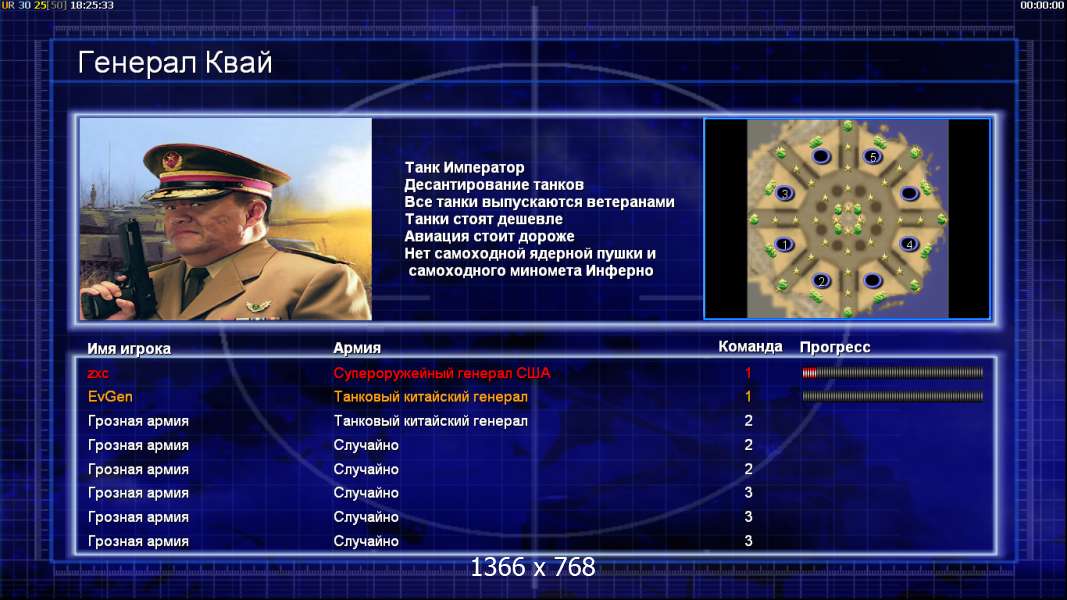 UR 30 25[50] 18:25:33

00:00:00

Генерал Квай

Танк Император
Десантирование танков
Все танки выпускаются ветеранами
Танки стоят дешевле
Авиация стоит дороже
Нет самоходной ядерной пушки и самоходного миномета Инферно

5
3
1
4
2

| Имя игрока | Армия | Команда | Прогресс |
|---|---|---|---|
| zxc | Супероружейный генерал США | 1 | |
| EvGen | Танковый китайский генерал | 1 | |
| Грозная армия | Танковый китайский генерал | 2 | |
| Грозная армия | Случайно | 2 | |
| Грозная армия | Случайно | 2 | |
| Грозная армия | Случайно | 3 | |
| Грозная армия | Случайно | 3 | |
| Грозная армия | Случайно | 3 | |

1366 x 768